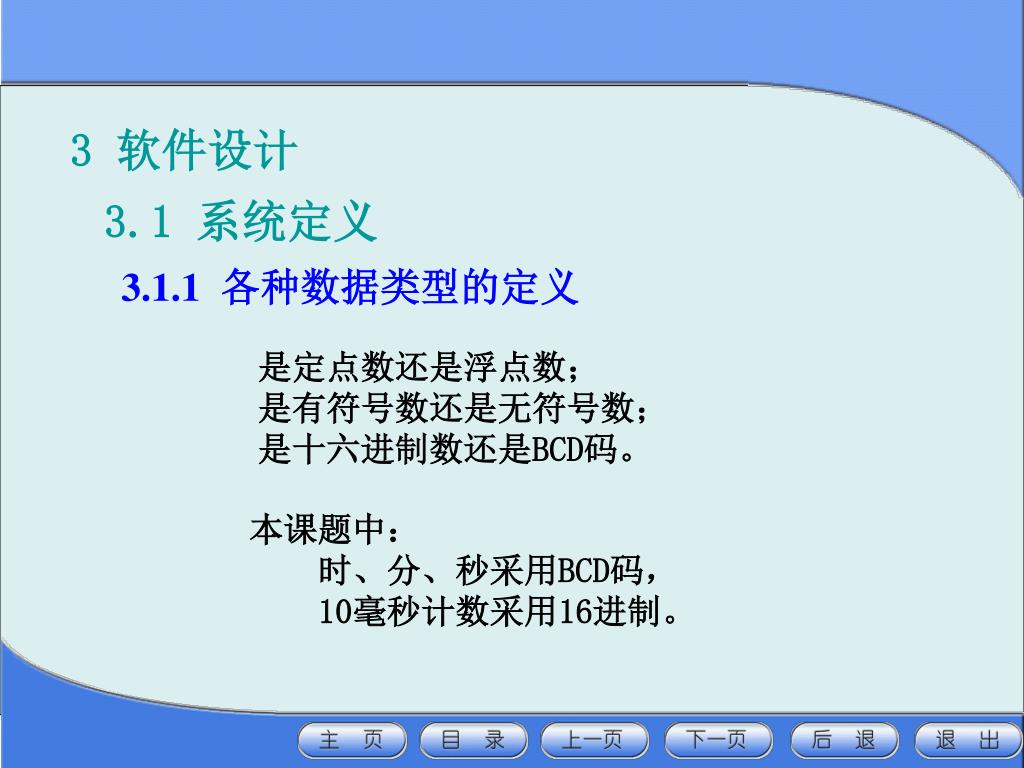 3 软件设计

3.1 系统定义

3.1.1 各种数据类型的定义

是定点数还是浮点数；
是有符号数还是无符号数；
是十六进制数还是BCD码。

本课题中：
时、分、秒采用BCD码，
10毫秒计数采用16进制。

主 页
目 录
上一页
下一页
后 退
退 出